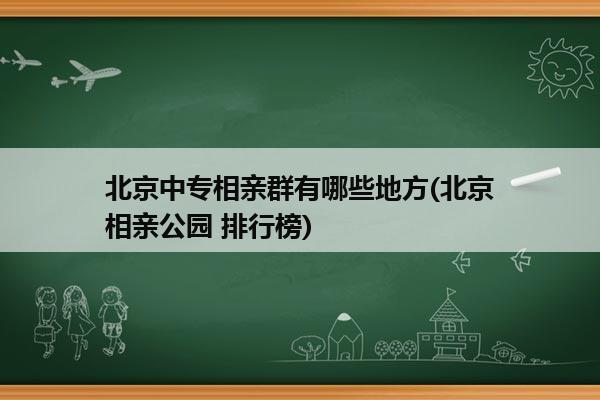 北京中专相亲群有哪些地方(北京相亲公园 排行榜)